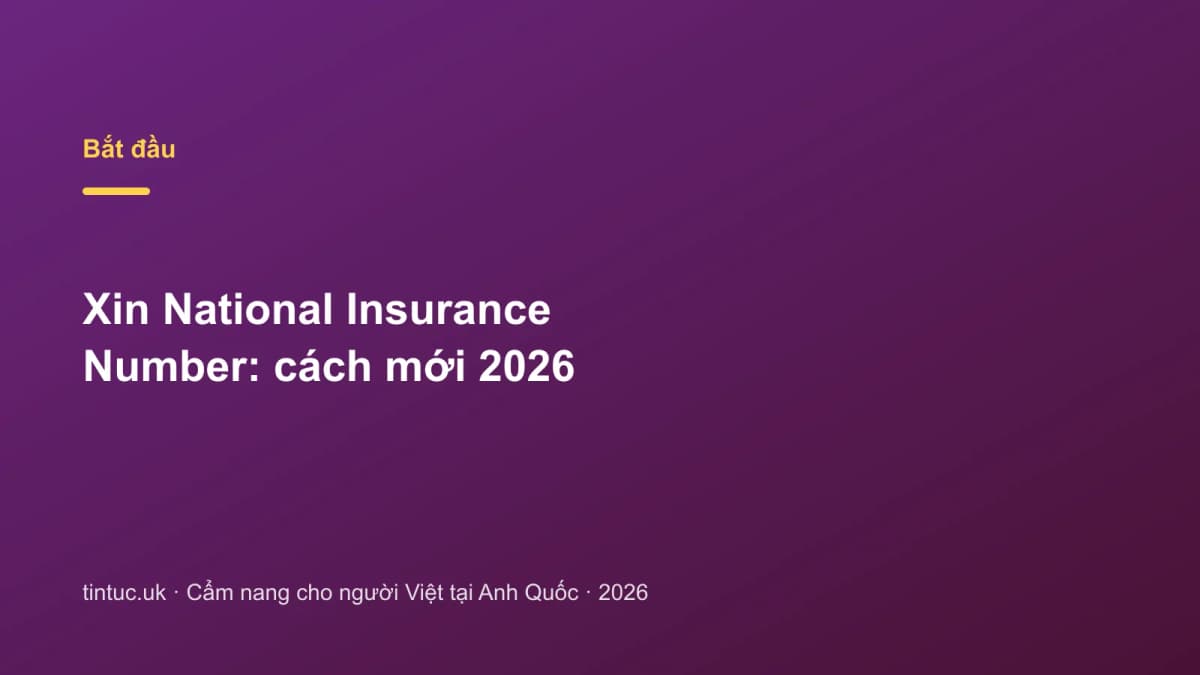 Bắt đầu

Xin National Insurance Number: cách mới 2026

tintuc.uk · Cẩm nang cho người Việt tại Anh Quốc · 2026